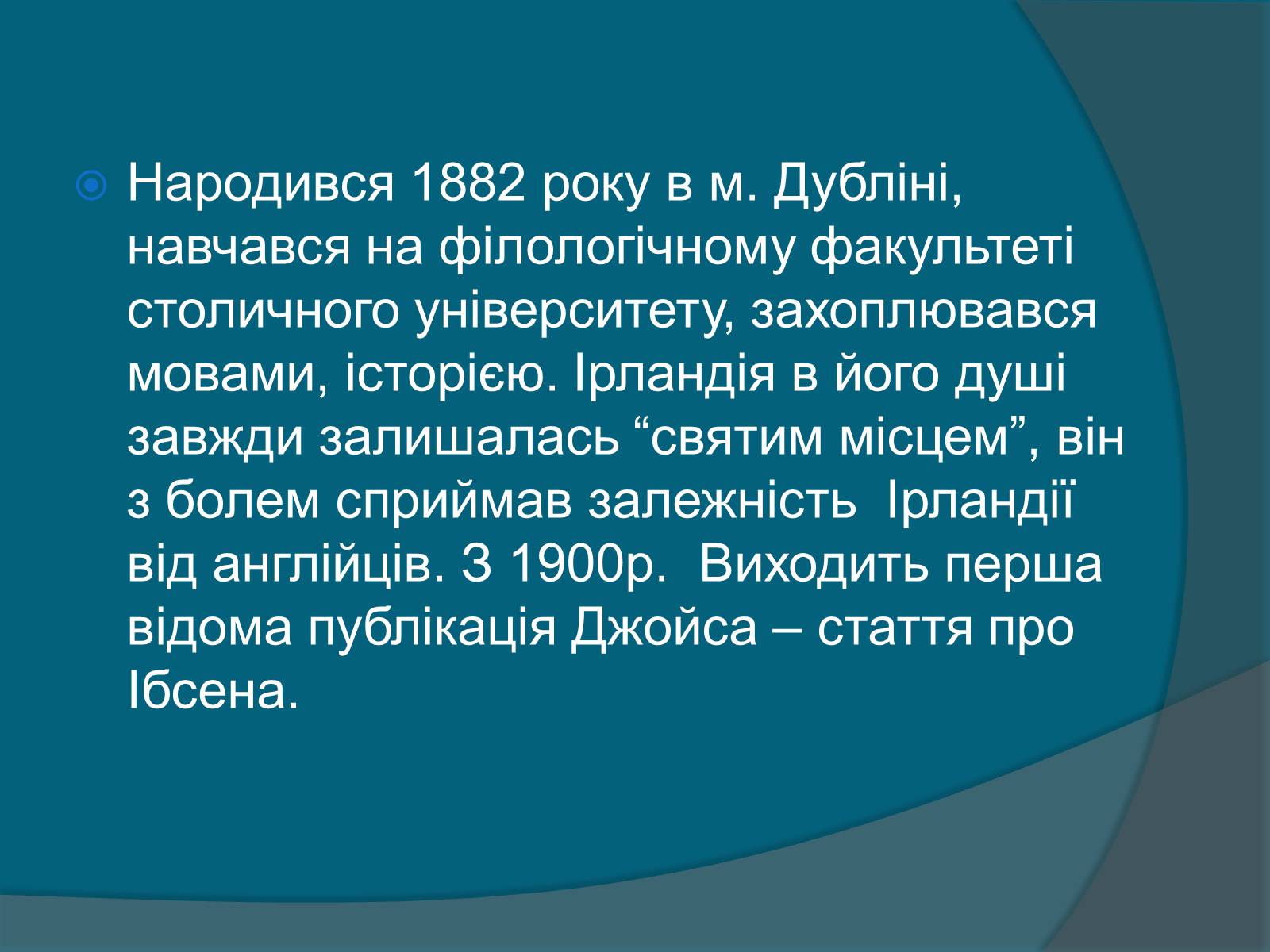 Народився 1882 року в м. Дубліні, навчався на філологічному факультеті столичного університету, захоплювався мовами, історією. Ірландія в його душі завжди залишалась “святим місцем”, він з болем сприймав залежність  Ірландії від англійців. З 1900р.  Виходить перша відома публікація Джойса – стаття про Ібсена.